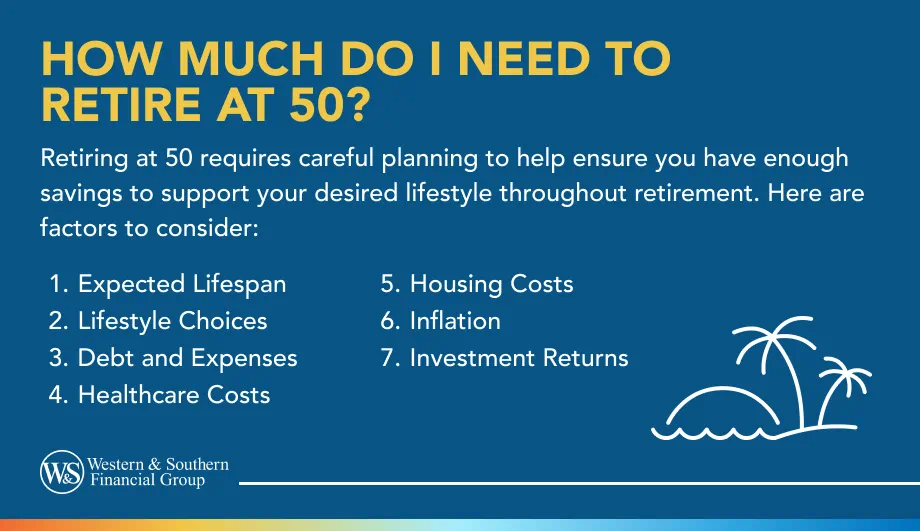 HOW MUCH DO I NEED TO RETIRE AT 50?

Retiring at 50 requires careful planning to help ensure you have enough savings to support your desired lifestyle throughout retirement. Here are factors to consider:

1. Expected Lifespan
2. Lifestyle Choices
3. Debt and Expenses
4. Healthcare Costs

5. Housing Costs
6. Inflation
7. Investment Returns

W&S Western & Southern Financial Group